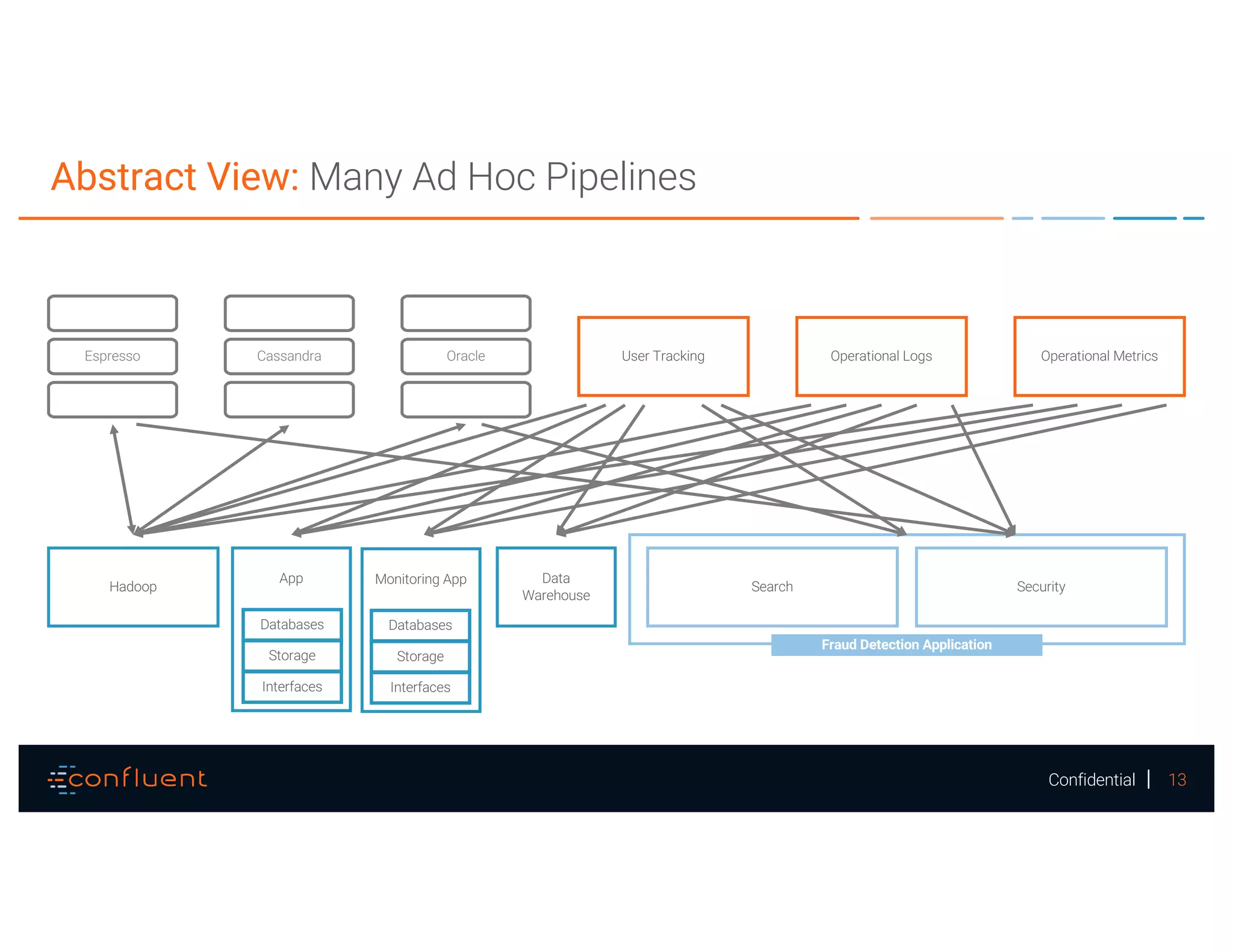 Abstract View: Many Ad Hoc Pipelines

Espresso

Cassandra

Oracle

User Tracking

Operational Logs

Operational Metrics

Hadoop

App

Databases

Storage

Interfaces

Monitoring App

Databases

Storage

Interfaces

Data Warehouse

Search

Security

Fraud Detection Application

confluent

Confidential | 13